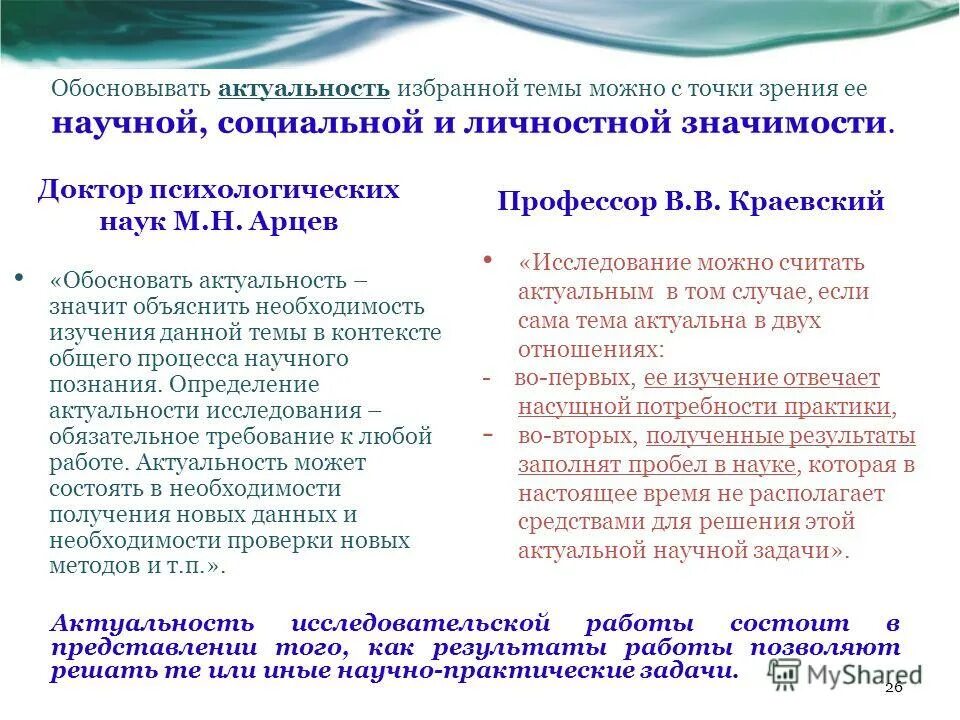 Обосновывать актуальность избранной темы можно с точки зрения ее научной, социальной и личностной значимости.

Доктор психологических наук М.Н. Арцев

• «Обосновать актуальность – значит объяснить необходимость изучения данной темы в контексте общего процесса научного познания. Определение актуальности исследования – обязательное требование к любой работе. Актуальность может состоять в необходимости получения новых данных и необходимости проверки новых методов и т.п.».

Профессор В.В. Краевский

• «Исследование можно считать актуальным в том случае, если сама тема актуальна в двух отношениях:
- во-первых, ее изучение отвечает насущной потребности практики,
- во-вторых, полученные результаты заполнят пробел в науке, которая в настоящее время не располагает средствами для решения этой актуальной научной задачи».

Актуальность исследовательской работы состоит в представлении того, как результаты работы позволяют решать те или иные научно-практические задачи.

MyShared

26